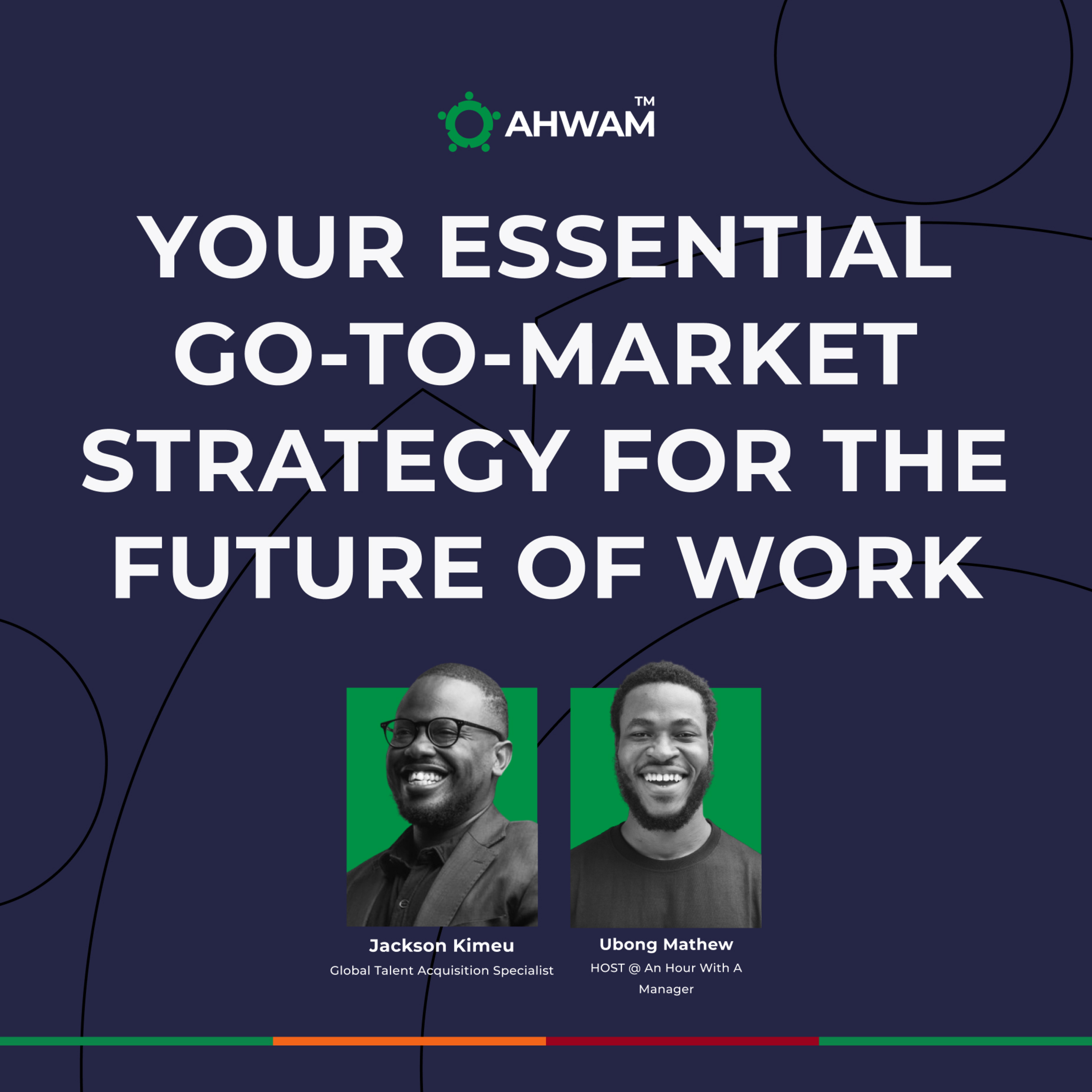 AHWAM™

YOUR ESSENTIAL GO-TO-MARKET STRATEGY FOR THE FUTURE OF WORK

Jackson Kimeu
Global Talent Acquisition Specialist

Ubong Mathew
HOST @ An Hour With A Manager